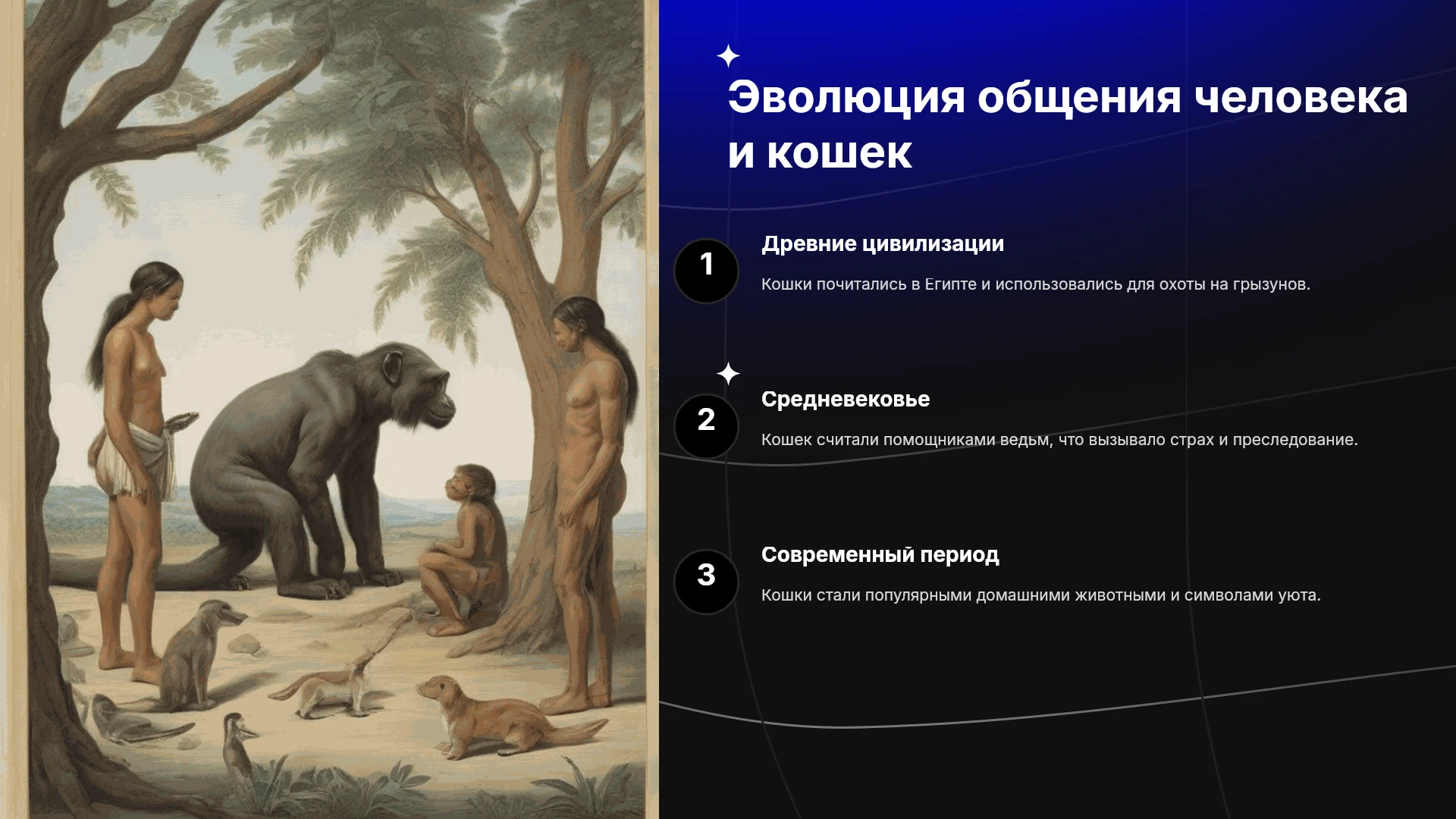 Эволюция общения человека и кошек

1

Древние цивилизации

Кошки почитались в Египте и использовались для охоты на грызунов.

2

Средневековье

Кошек считали помощниками ведьм, что вызывало страх и преследование.

3

Современный период

Кошки стали популярными домашними животными и символами уюта.